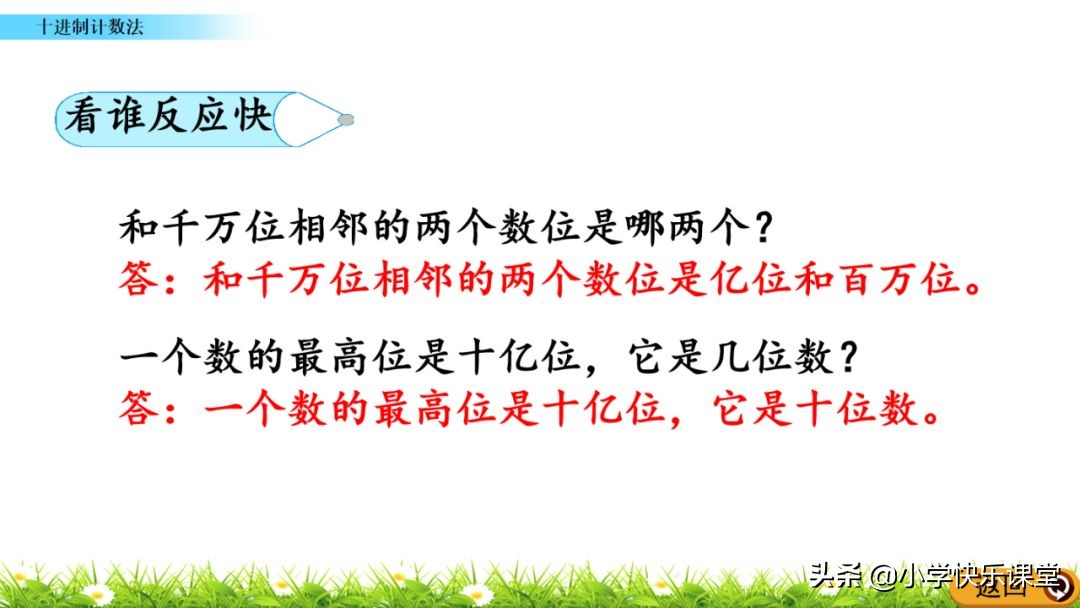 十进制计数法

看谁反应快

和千万位相邻的两个数位是哪两个？
答：和千万位相邻的两个数位是亿位和百万位。

一个数的最高位是十亿位，它是几位数？
答：一个数的最高位是十亿位，它是十位数。

头条 @小学快乐课堂

返回